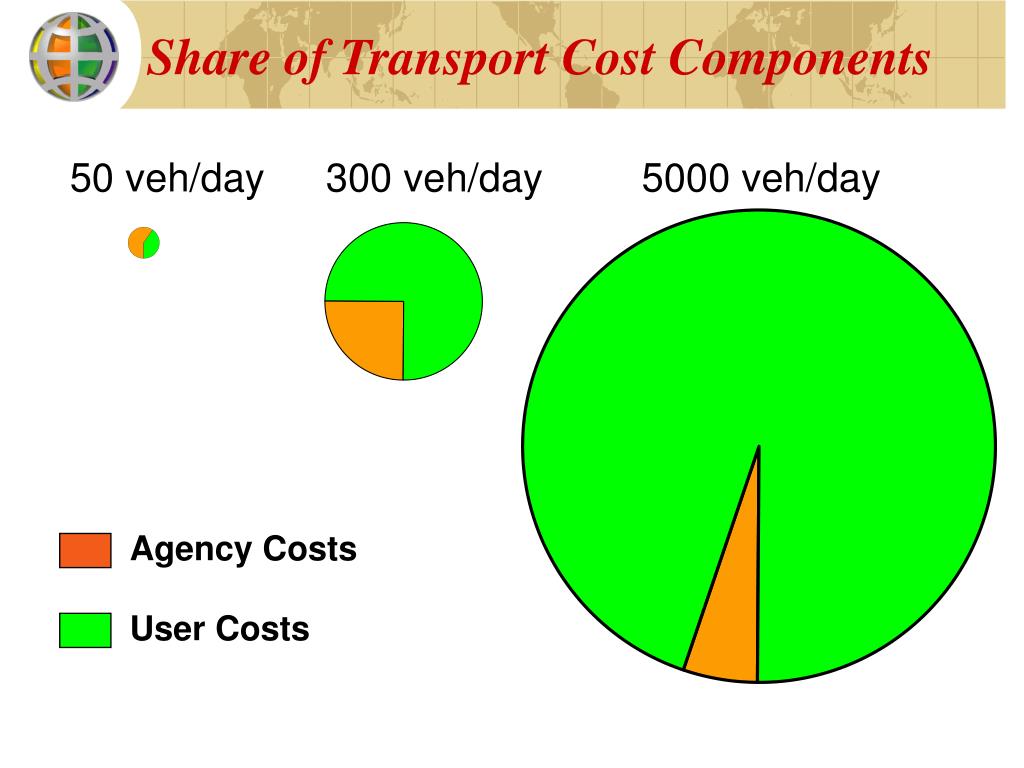 Share of Transport Cost Components

50 veh/day

300 veh/day

5000 veh/day

Agency Costs

User Costs